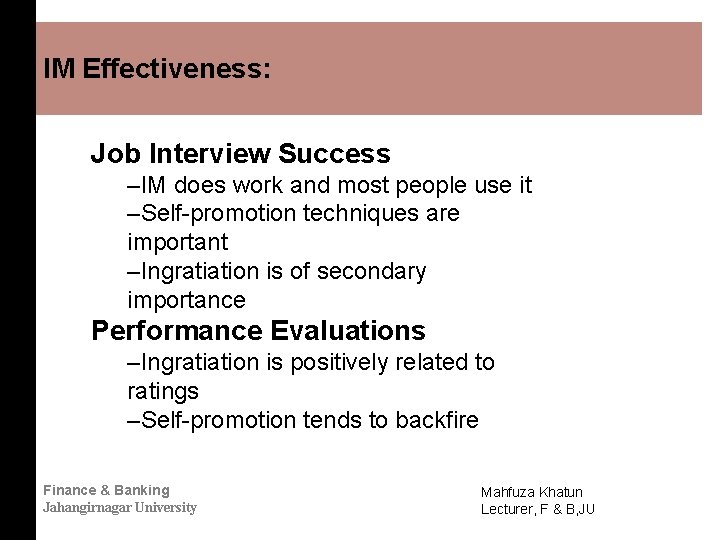 IM Effectiveness:

Job Interview Success
–IM does work and most people use it
–Self-promotion techniques are important
–Ingratiation is of secondary importance

Performance Evaluations
–Ingratiation is positively related to ratings
–Self-promotion tends to backfire

Finance & Banking
Jahangirnagar University

Mahfuza Khatun
Lecturer, F & B,JU